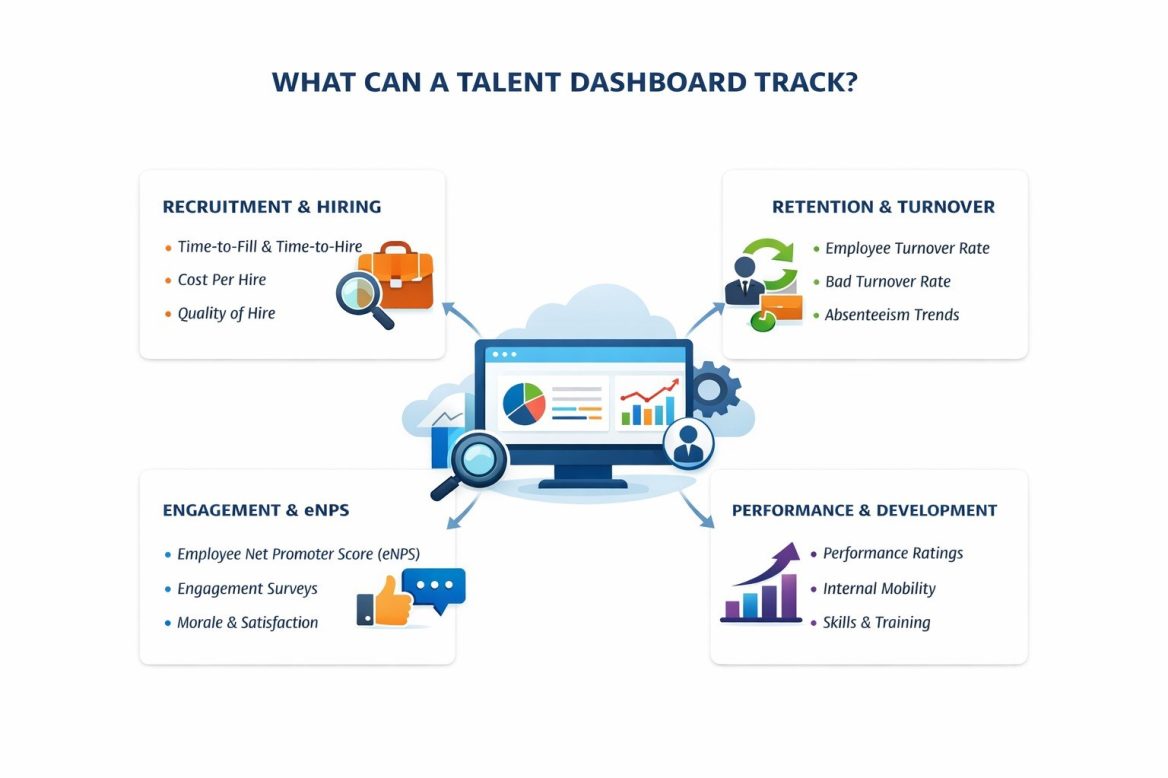 WHAT CAN A TALENT DASHBOARD TRACK?

RECRUITMENT & HIRING
• Time-to-Fill & Time-to-Hire
• Cost Per Hire
• Quality of Hire

RETENTION & TURNOVER
• Employee Turnover Rate
• Bad Turnover Rate
• Absenteeism Trends

ENGAGEMENT & eNPS
• Employee Net Promoter Score (eNPS)
• Engagement Surveys
• Morale & Satisfaction

PERFORMANCE & DEVELOPMENT
• Performance Ratings
• Internal Mobility
• Skills & Training